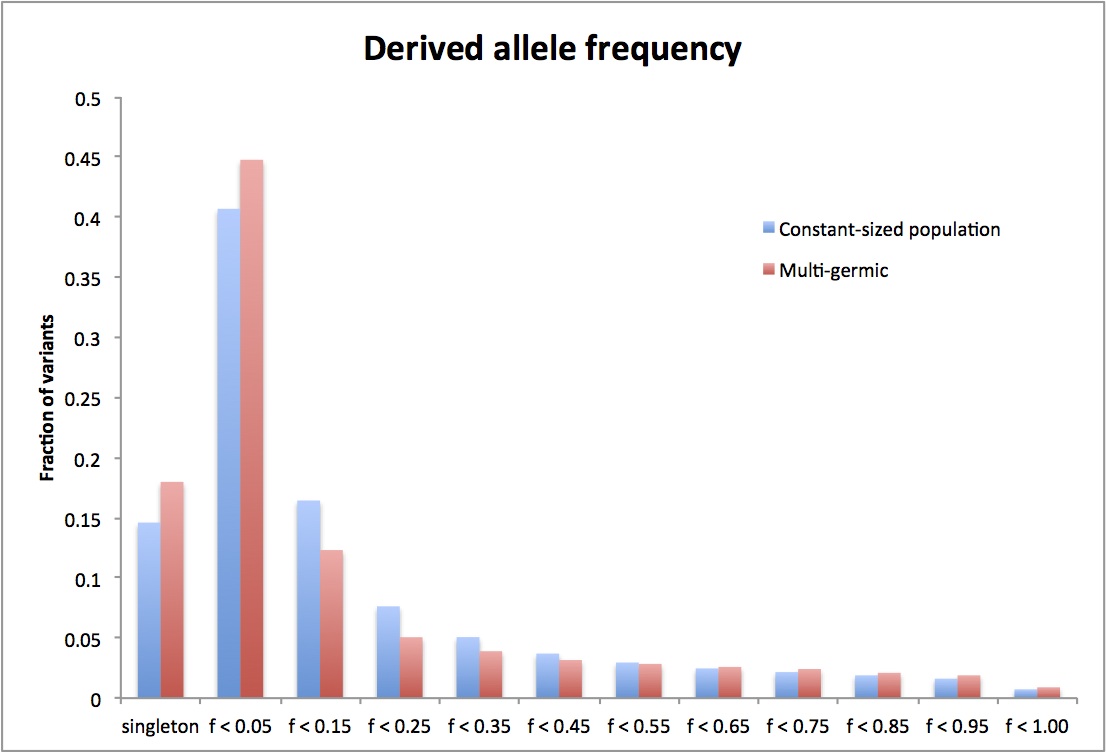 Derived allele frequency

Fraction of variants

0.5
0.45
0.4
0.35
0.3
0.25
0.2
0.15
0.1
0.05
0

Constant-sized population
Multi-germic

singleton
f < 0.05
f < 0.15
f < 0.25
f < 0.35
f < 0.45
f < 0.55
f < 0.65
f < 0.75
f < 0.85
f < 0.95
f < 1.00